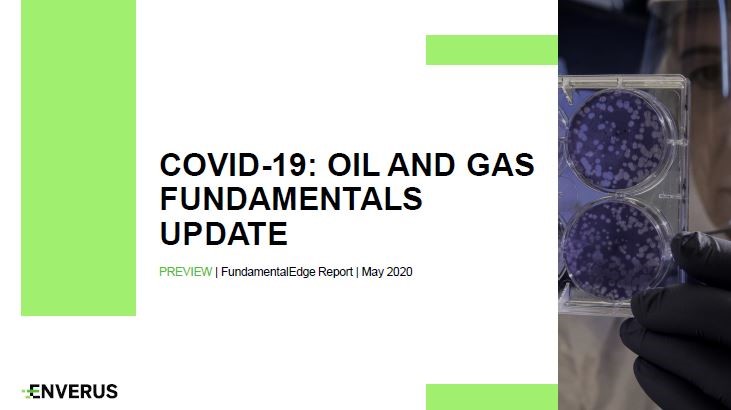 COVID-19: OIL AND GAS FUNDAMENTALS UPDATE

PREVIEW | FundamentalEdge Report | May 2020

ENVERUS